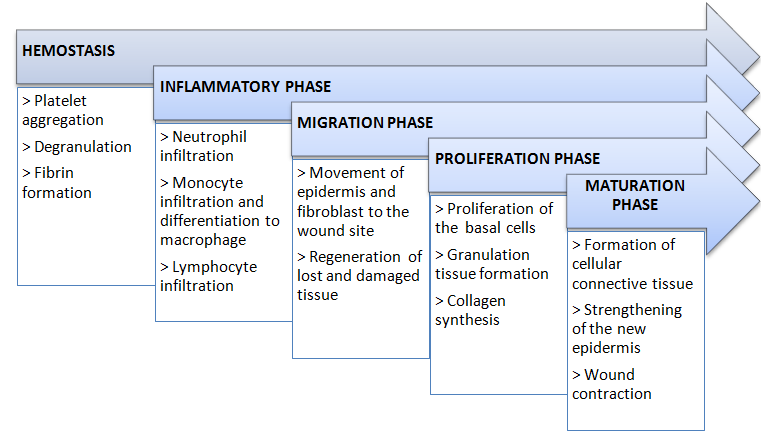 HEMOSTASIS

> Platelet aggregation

> Degranulation

> Fibrin formation

INFLAMMATORY PHASE

> Neutrophil infiltration

> Monocyte infiltration and differentiation to macrophage

> Lymphocyte infiltration

MIGRATION PHASE

> Movement of epidermis and fibroblast to the wound site

> Regeneration of lost and damaged tissue

PROLIFERATION PHASE

> Proliferation of the basal cells

> Granulation tissue formation

> Collagen synthesis

MATURATION PHASE

> Formation of cellular connective tissue

> Strengthening of the new epidermis

> Wound contraction